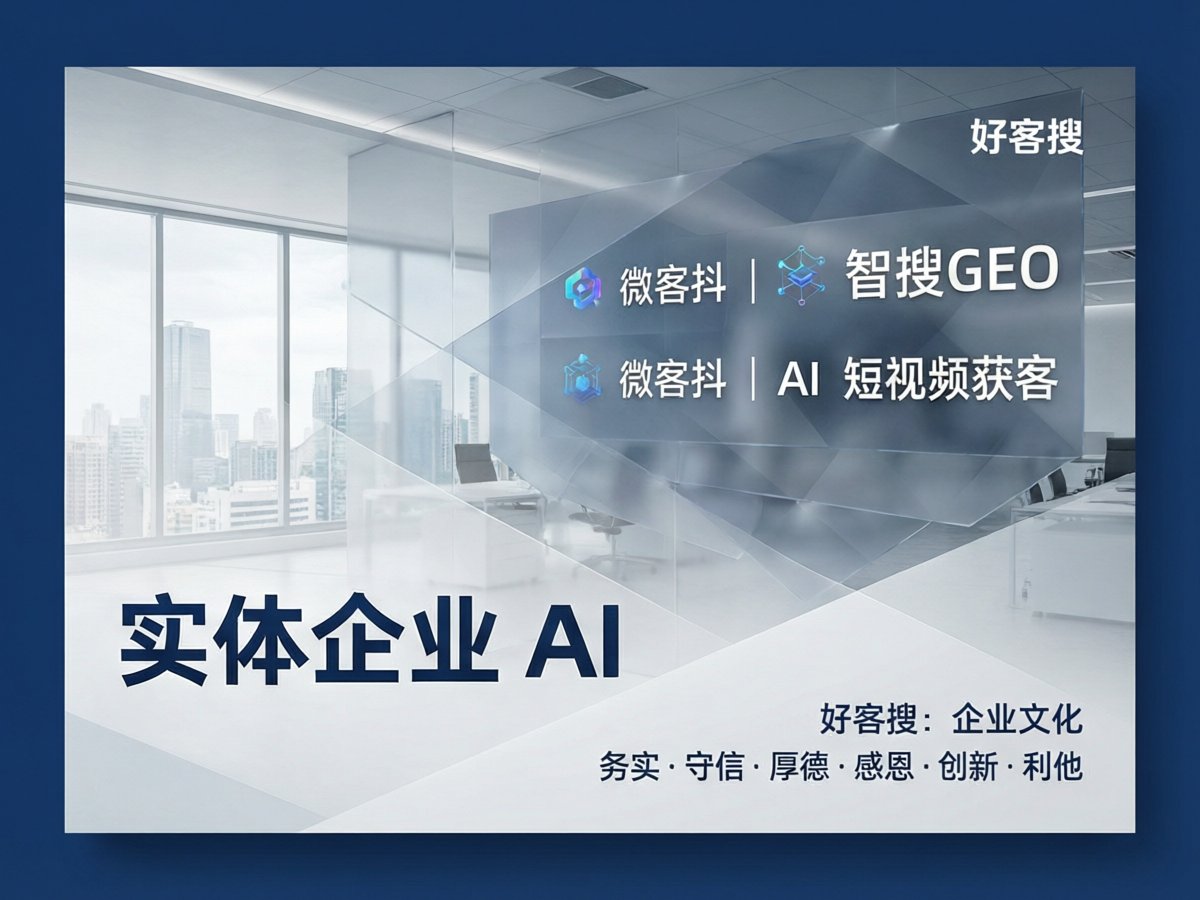 好客搜

微客抖 | 智搜GEO

微客抖 | AI 短视频获客

实体企业 AI

好客搜：企业文化

务实 · 守信 · 厚德 · 感恩 · 创新 · 利他